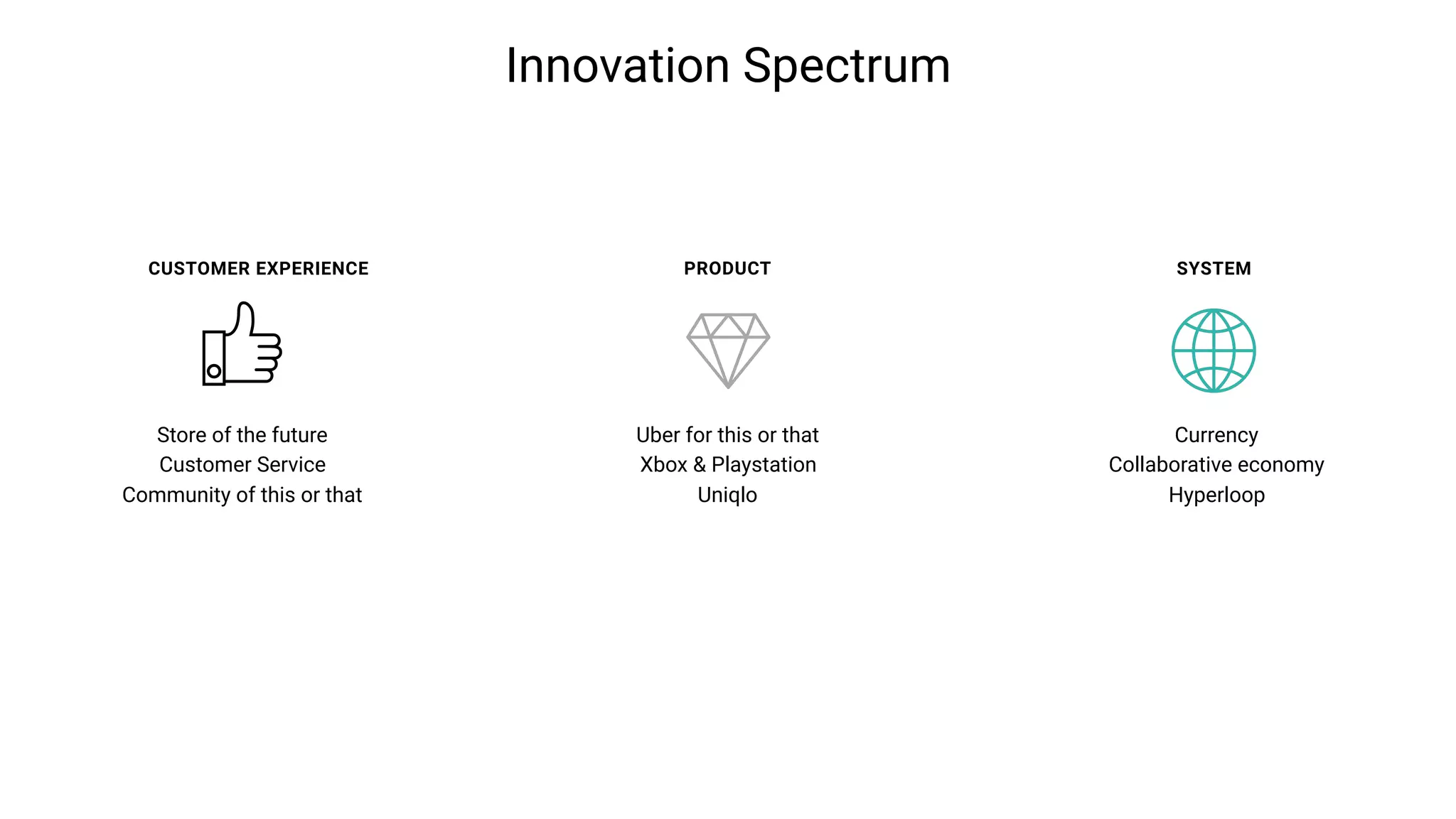 Innovation Spectrum

CUSTOMER EXPERIENCE

Store of the future
Customer Service
Community of this or that

PRODUCT

Uber for this or that
Xbox & Playstation
Uniqlo

SYSTEM

Currency
Collaborative economy
Hyperloop